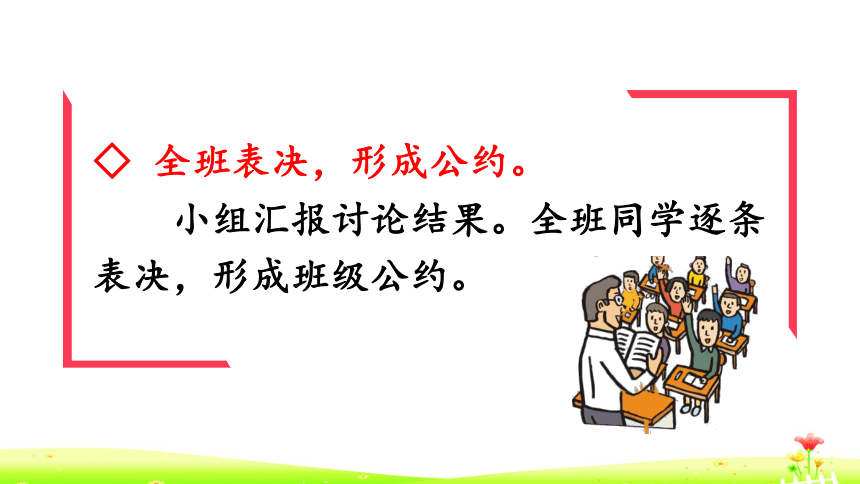 ◇ 全班表决，形成公约。

小组汇报讨论结果。全班同学逐条表决，形成班级公约。